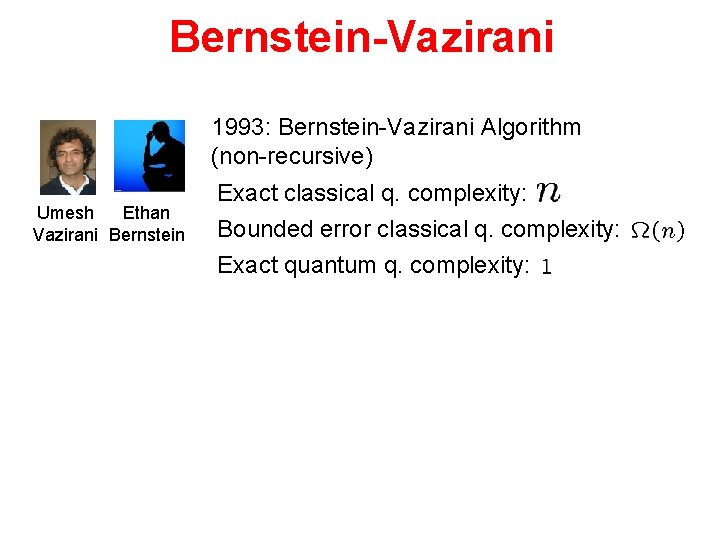 Bernstein-Vazirani

Umesh Vazirani

Ethan Bernstein

1993: Bernstein-Vazirani Algorithm (non-recursive)

Exact classical q. complexity: $n$

Bounded error classical q. complexity: $\Omega(n)$

Exact quantum q. complexity: $1$